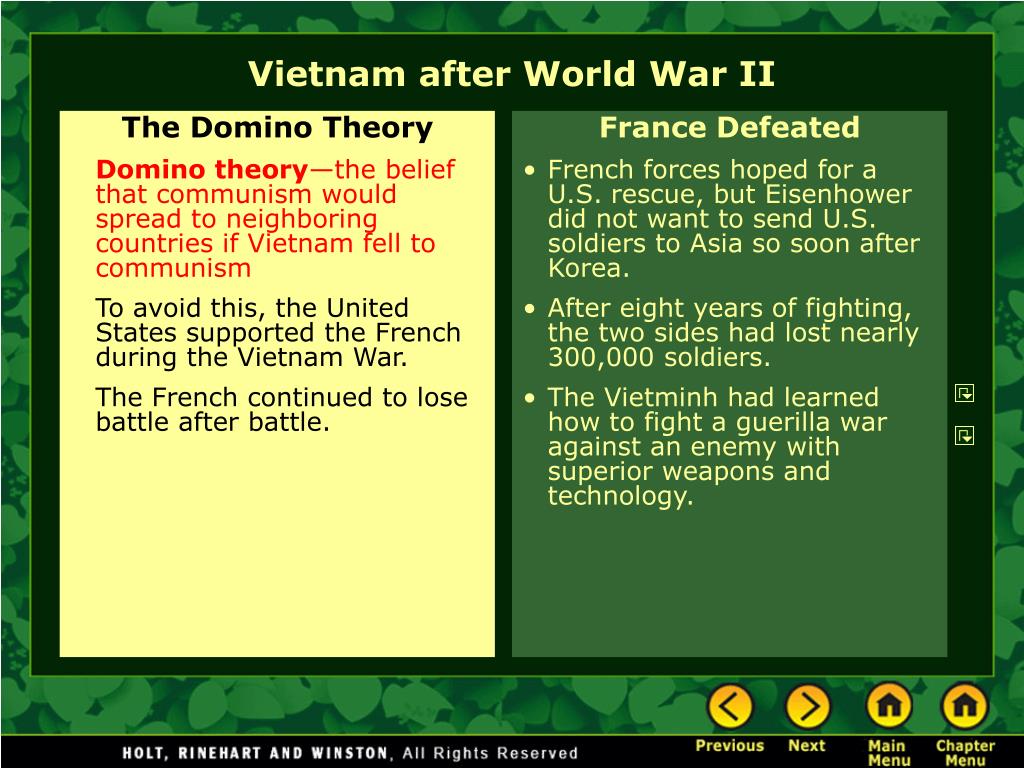 Vietnam after World War II

The Domino Theory

Domino theory—the belief that communism would spread to neighboring countries if Vietnam fell to communism

To avoid this, the United States supported the French during the Vietnam War.

The French continued to lose battle after battle.

France Defeated

• French forces hoped for a U.S. rescue, but Eisenhower did not want to send U.S. soldiers to Asia so soon after Korea.

• After eight years of fighting, the two sides had lost nearly 300,000 soldiers.

• The Vietminh had learned how to fight a guerilla war against an enemy with superior weapons and technology.

HOLT, RINEHART AND WINSTON, All Rights Reserved

Previous Next Main Menu Chapter Menu